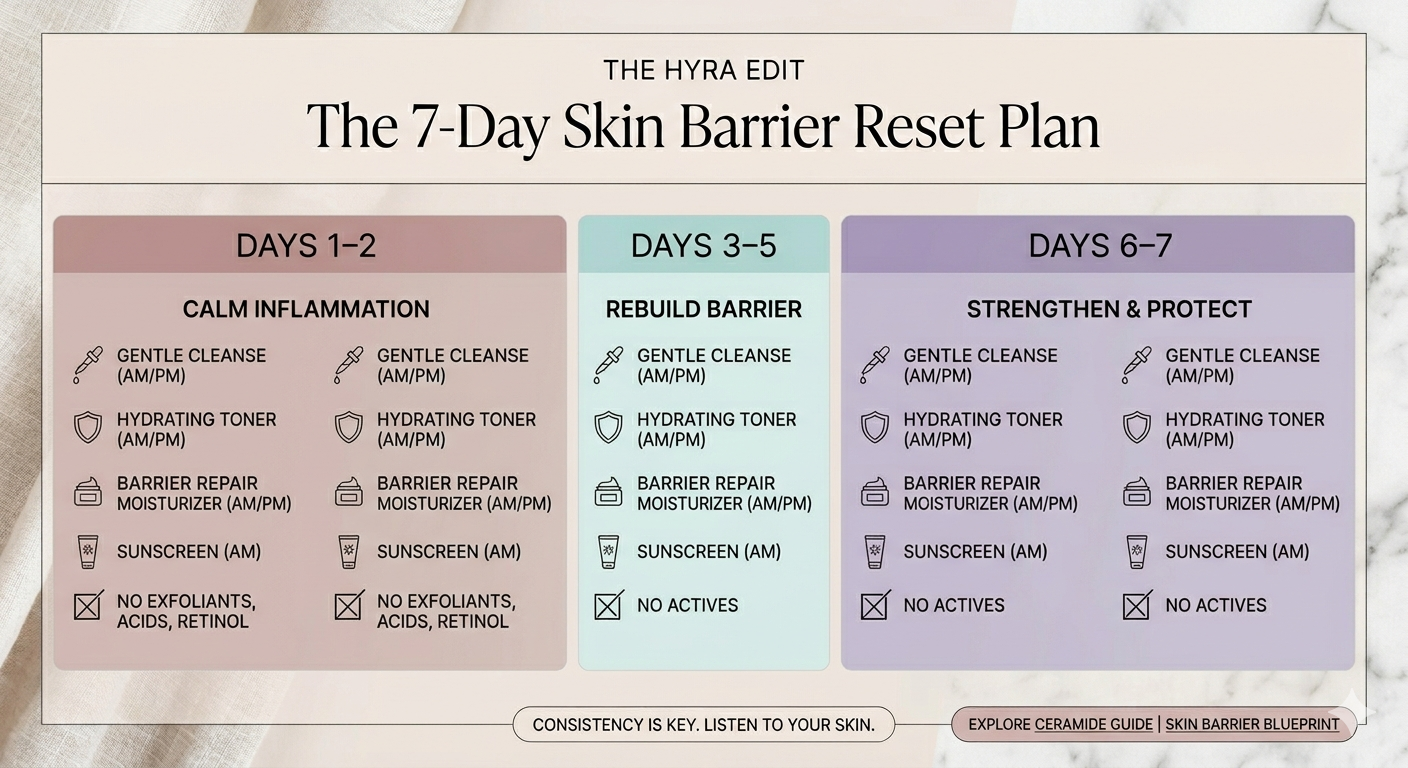 THE HYRA EDIT

The 7-Day Skin Barrier Reset Plan

DAYS 1–2

CALM INFLAMMATION

GENTLE CLEANSE (AM/PM)

HYDRATING TONER (AM/PM)

BARRIER REPAIR MOISTURIZER (AM/PM)

SUNSCREEN (AM)

NO EXFOLIANTS, ACIDS, RETINOL

GENTLE CLEANSE (AM/PM)

HYDRATING TONER (AM/PM)

BARRIER REPAIR MOISTURIZER (AM/PM)

SUNSCREEN (AM)

NO EXFOLIANTS, ACIDS, RETINOL

DAYS 3–5

REBUILD BARRIER

GENTLE CLEANSE (AM/PM)

HYDRATING TONER (AM/PM)

BARRIER REPAIR MOISTURIZER (AM/PM)

SUNSCREEN (AM)

NO ACTIVES

DAYS 6–7

STRENGTHEN & PROTECT

GENTLE CLEANSE (AM/PM)

HYDRATING TONER (AM/PM)

BARRIER REPAIR MOISTURIZER (AM/PM)

SUNSCREEN (AM)

NO ACTIVES

GENTLE CLEANSE (AM/PM)

HYDRATING TONER (AM/PM)

BARRIER REPAIR MOISTURIZER (AM/PM)

SUNSCREEN (AM)

NO ACTIVES

CONSISTENCY IS KEY. LISTEN TO YOUR SKIN.

EXPLORE CERAMIDE GUIDE | SKIN BARRIER BLUEPRINT